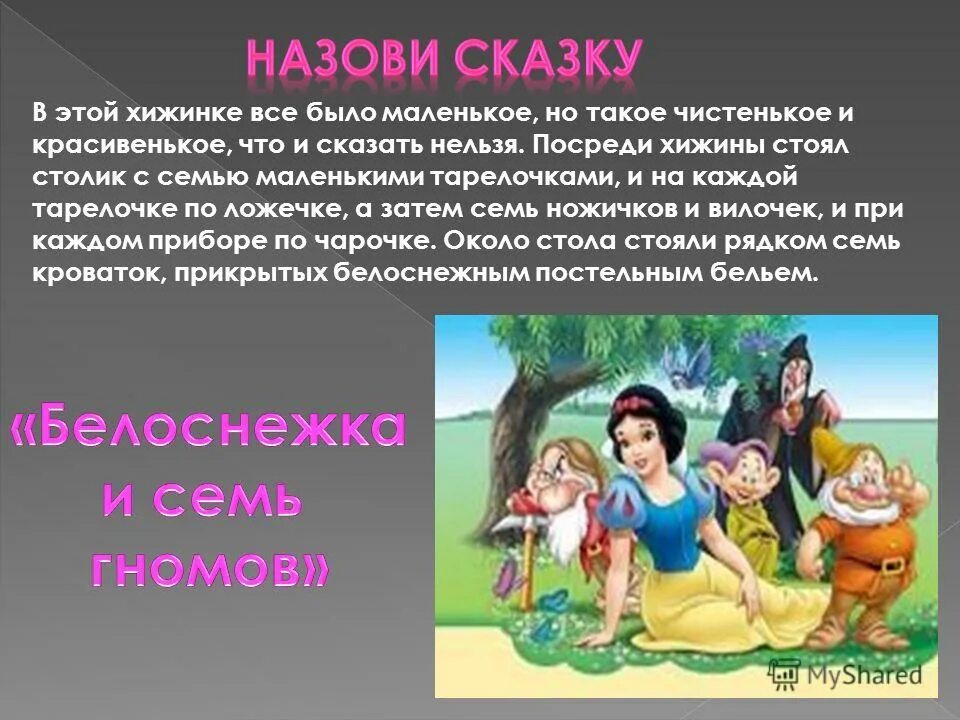 НАЗОВИ СКАЗКУ

В этой хижинке все было маленькое, но такое чистенькое и красивенькое, что и сказать нельзя. Посреди хижины стоял столик с семью маленькими тарелочками, и на каждой тарелочке по ложечке, а затем семь ножичков и вилочек, и при каждом приборе по чарочке. Около стола стояли рядком семь кроваток, прикрытых белоснежным постельным бельем.

«Белоснежка и семь гномов»

MyShared